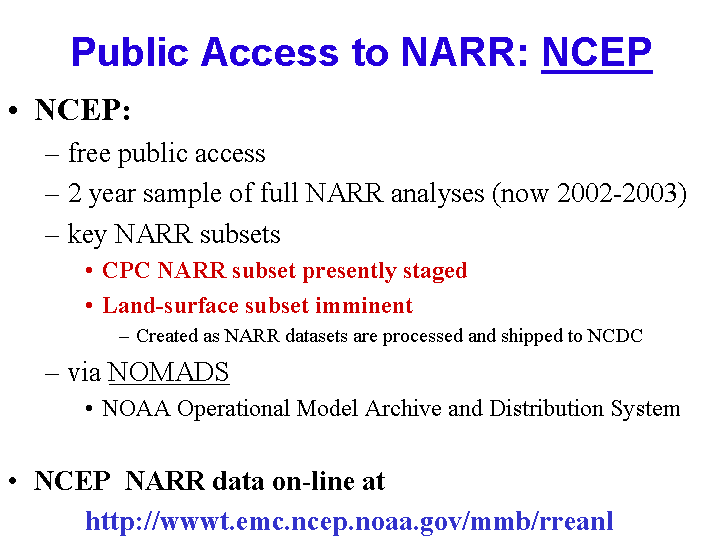 Public Access to NARR: NCEP

• NCEP:
– free public access
– 2 year sample of full NARR analyses (now 2002-2003)
– key NARR subsets
• CPC NARR subset presently staged
• Land-surface subset imminent
– Created as NARR datasets are processed and shipped to NCDC
– via NOMADS
• NOAA Operational Model Archive and Distribution System

• NCEP NARR data on-line at
http://wwwt.emc.ncep.noaa.gov/mmb/rreanl